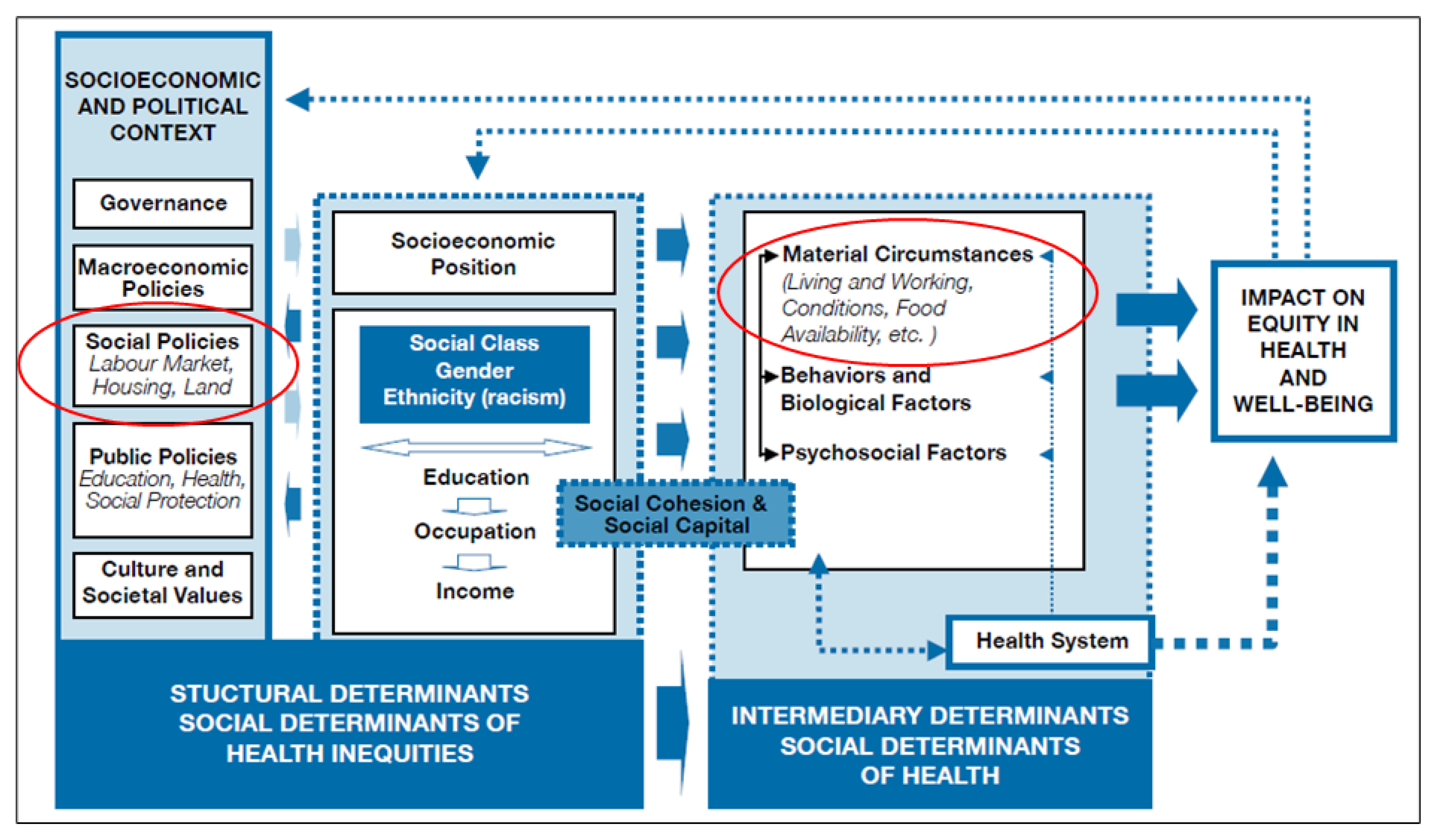 SOCIOECONOMIC AND POLITICAL CONTEXT

Governance

Macroeconomic Policies

Social Policies
Labour Market, Housing, Land

Public Policies
Education, Health, Social Protection

Culture and Societal Values

Socioeconomic Position

Social Class
Gender
Ethnicity (racism)

Education

Occupation

Income

Social Cohesion & Social Capital

Material Circumstances
(Living and Working, Conditions, Food Availability, etc. )

Behaviors and Biological Factors

Psychosocial Factors

Health System

IMPACT ON EQUITY IN HEALTH AND WELL-BEING

STUCTURAL DETERMINANTS SOCIAL DETERMINANTS OF HEALTH INEQUITIES

INTERMEDIARY DETERMINANTS SOCIAL DETERMINANTS OF HEALTH